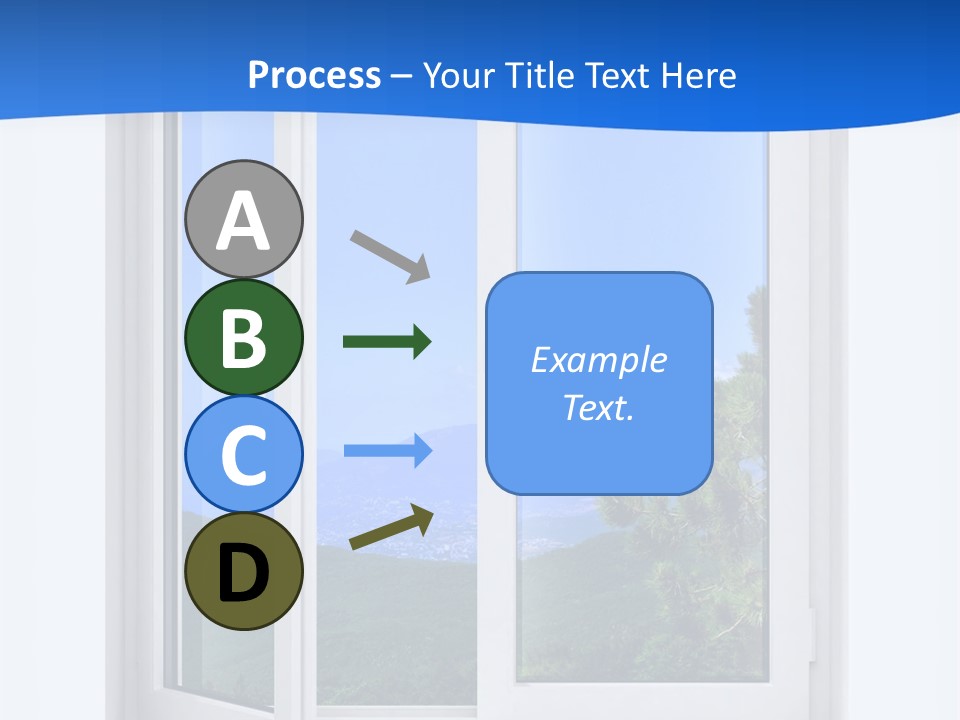 Process – Your Title Text Here

A

B

C

D

Example Text.